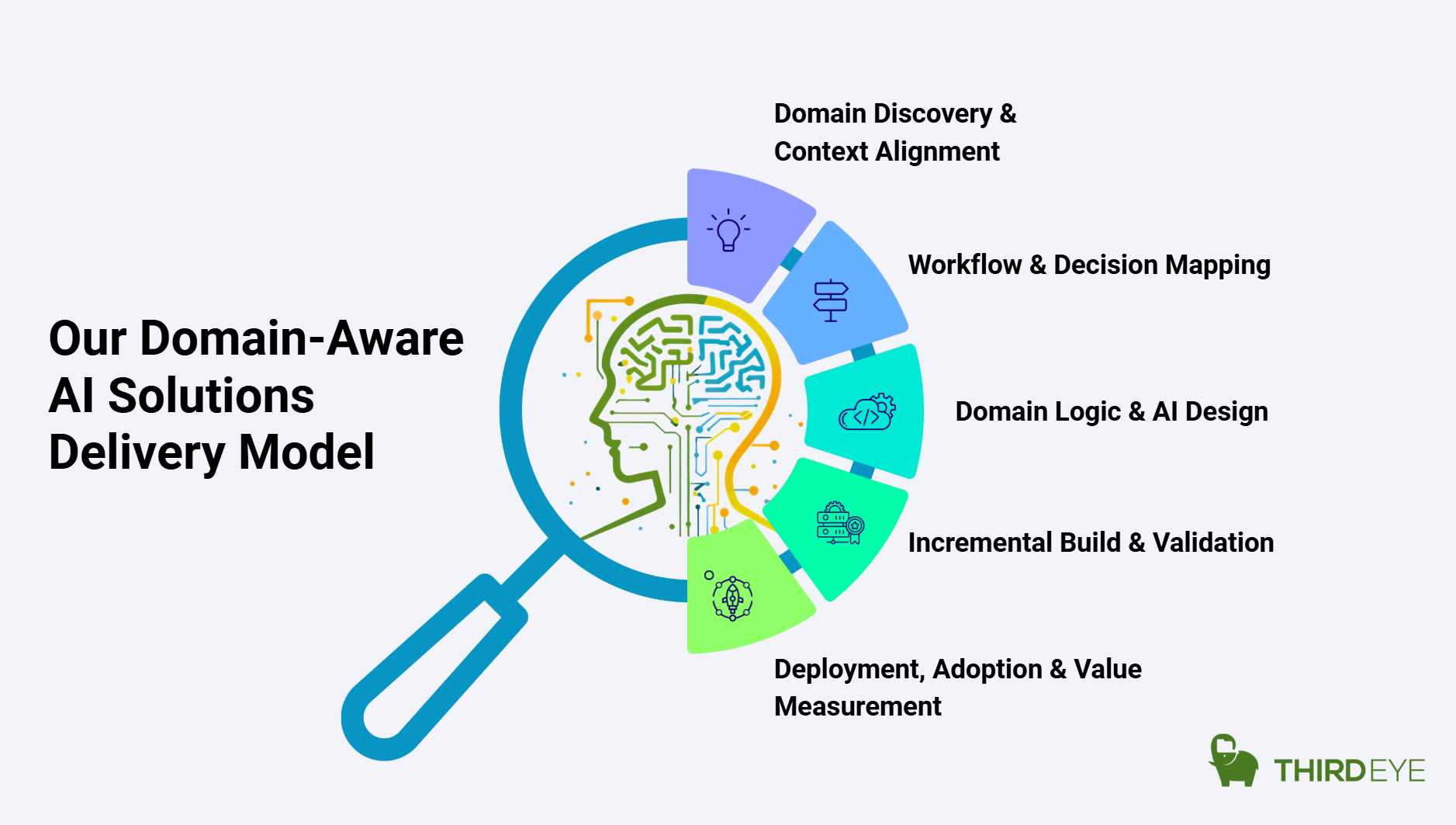 Our Domain-Aware AI Solutions Delivery Model

Domain Discovery & Context Alignment

Workflow & Decision Mapping

Domain Logic & AI Design

Incremental Build & Validation

Deployment, Adoption & Value Measurement

THIRDEYE